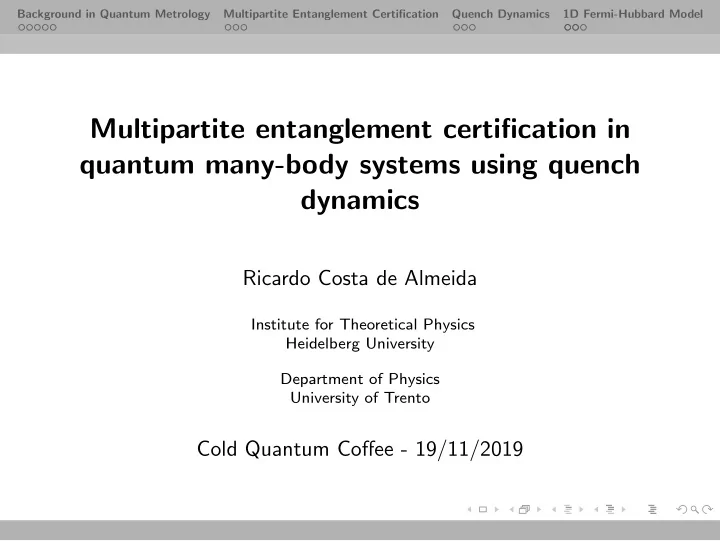 Background in Quantum Metrology   Multipartite Entanglement Certification   Quench Dynamics   1D Fermi-Hubbard Model

Multipartite entanglement certification in quantum many-body systems using quench dynamics

Ricardo Costa de Almeida

Institute for Theoretical Physics
Heidelberg University

Department of Physics
University of Trento

Cold Quantum Coffee - 19/11/2019